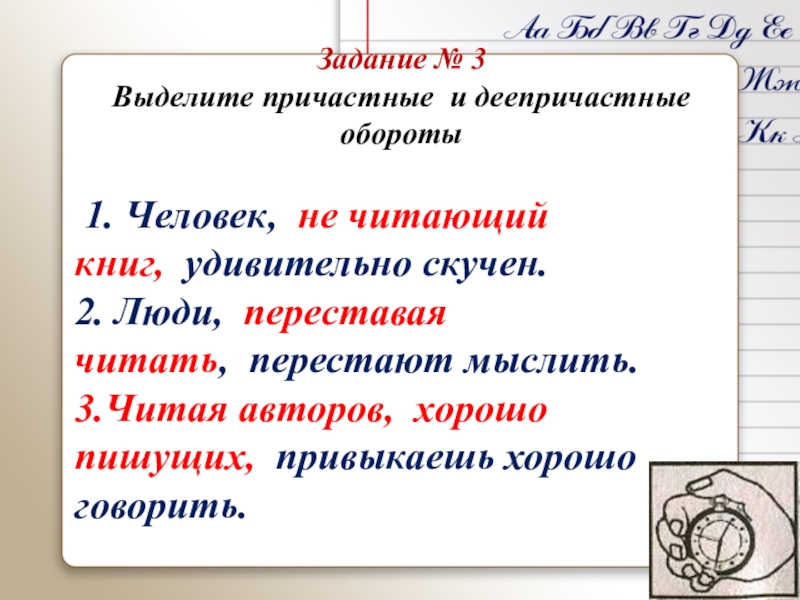 Аа Бб Вв Гг Дд Ее
Жж
Кк

Задание № 3
Выделите причастные и деепричастные обороты

1. Человек, не читающий книг, удивительно скучен.
2. Люди, переставая читать, перестают мыслить.
3. Читая авторов, хорошо пишущих, привыкаешь хорошо говорить.